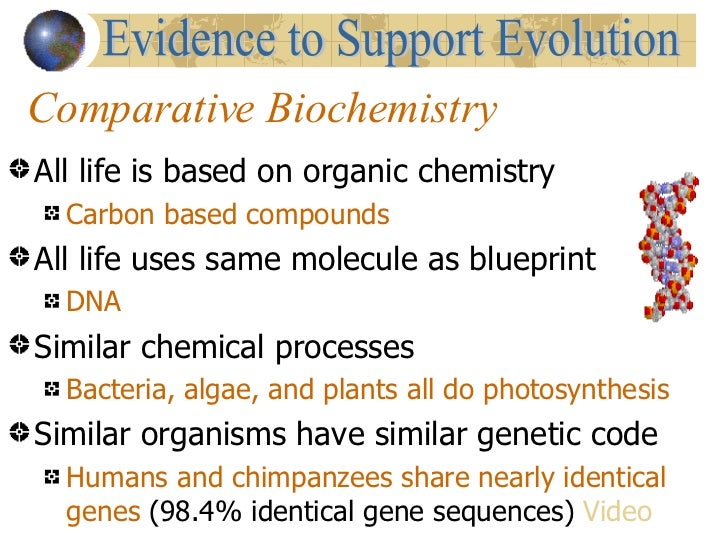 Evidence to Support Evolution

Comparative Biochemistry

All life is based on organic chemistry

Carbon based compounds

All life uses same molecule as blueprint

DNA

Similar chemical processes

Bacteria, algae, and plants all do photosynthesis

Similar organisms have similar genetic code

Humans and chimpanzees share nearly identical genes (98.4% identical gene sequences) Video